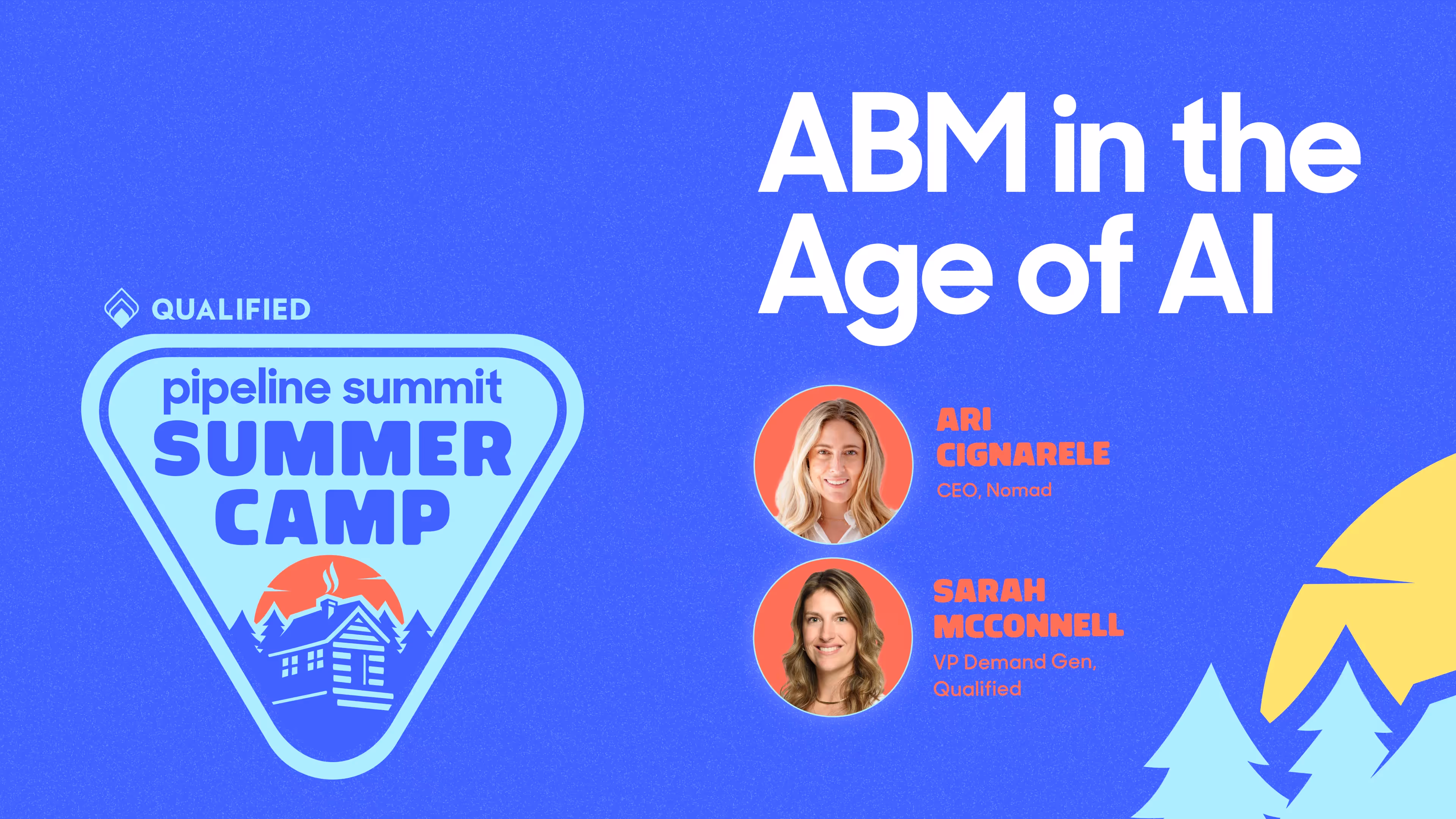 QUALIFIED

pipeline summit
SUMMER
CAMP

ABM in the Age of AI

ARI CIGNARELE
CEO, Nomad

SARAH MCCONNELL
VP Demand Gen, Qualified